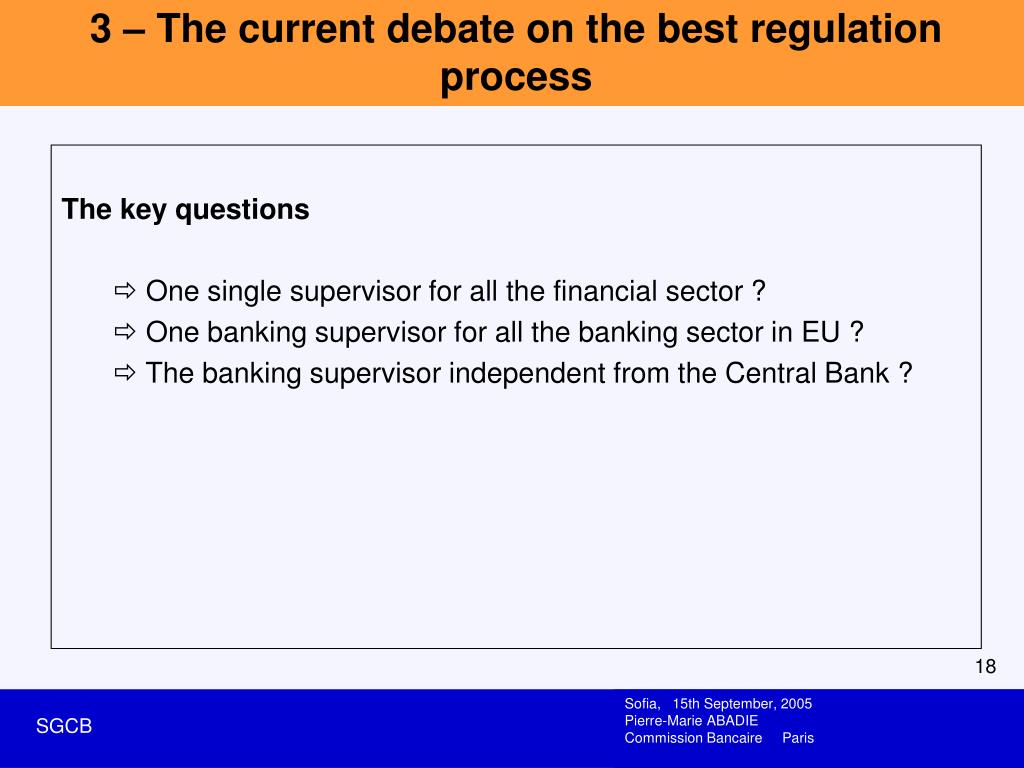 3 – The current debate on the best regulation process

The key questions

⇨ One single supervisor for all the financial sector ?
⇨ One banking supervisor for all the banking sector in EU ?
⇨ The banking supervisor independent from the Central Bank ?

18

SGCB

Sofia, 15th September, 2005
Pierre-Marie ABADIE
Commission Bancaire Paris